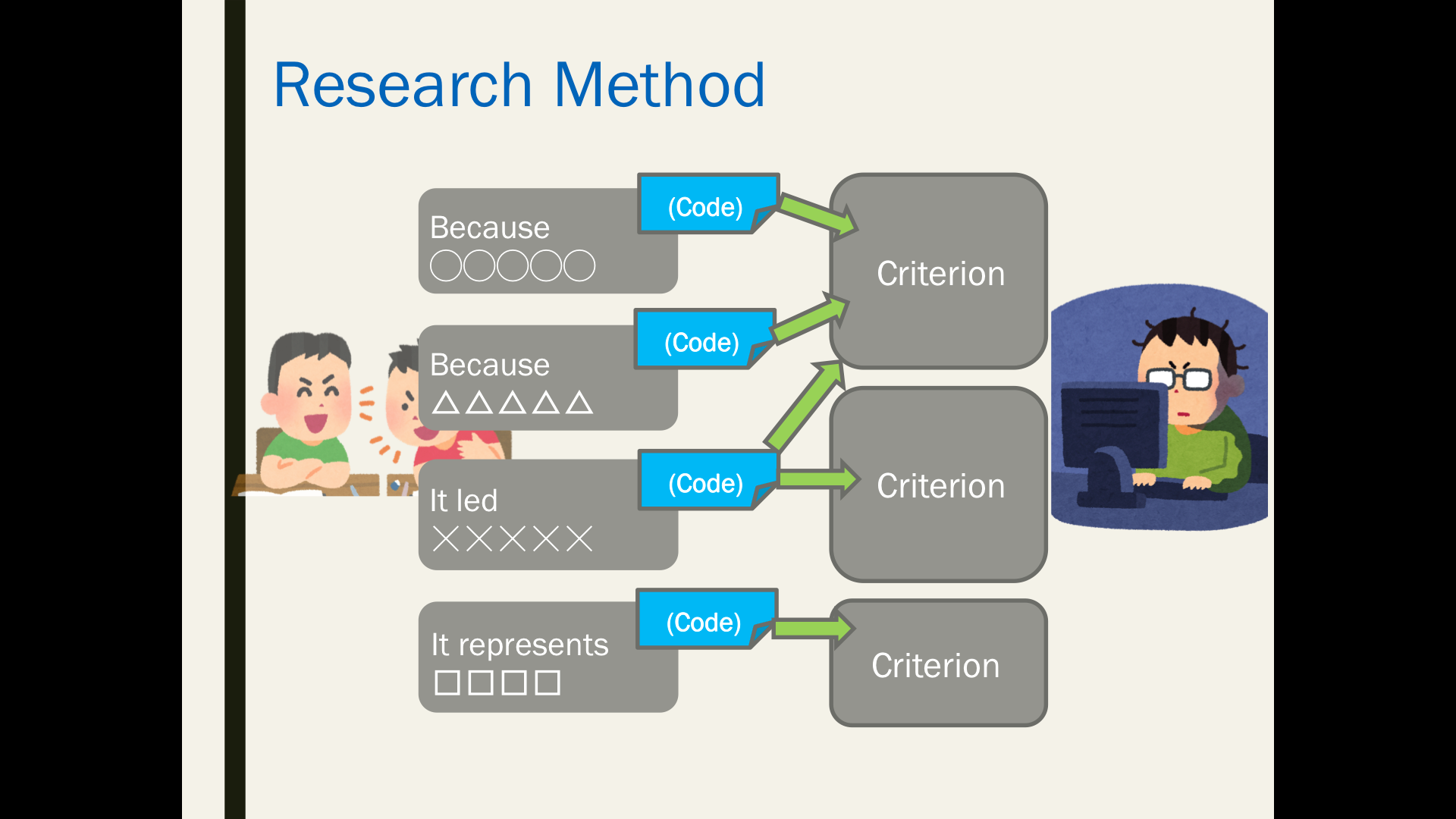 Research Method

Because
○○○○○

(Code)

Because
△△△△△

(Code)

It led
×××××

(Code)

It represents
□□□□

(Code)

Criterion

Criterion

Criterion